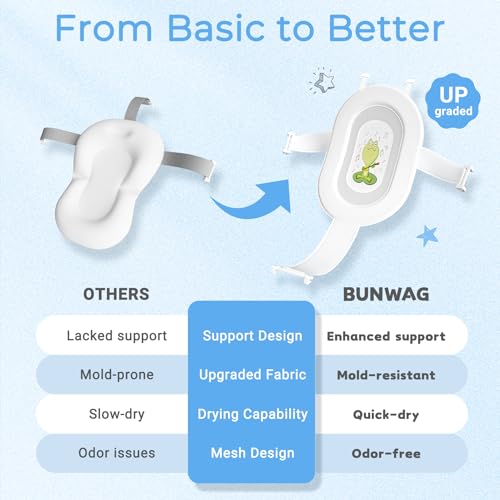 From Basic to Better

UP graded

| OTHERS | | BUNWAG |
|---|---|---|
| Lacked support | Support Design | Enhanced support |
| Mold-prone | Upgraded Fabric | Mold-resistant |
| Slow-dry | Drying Capability | Quick-dry |
| Odor issues | Mesh Design | Odor-free |